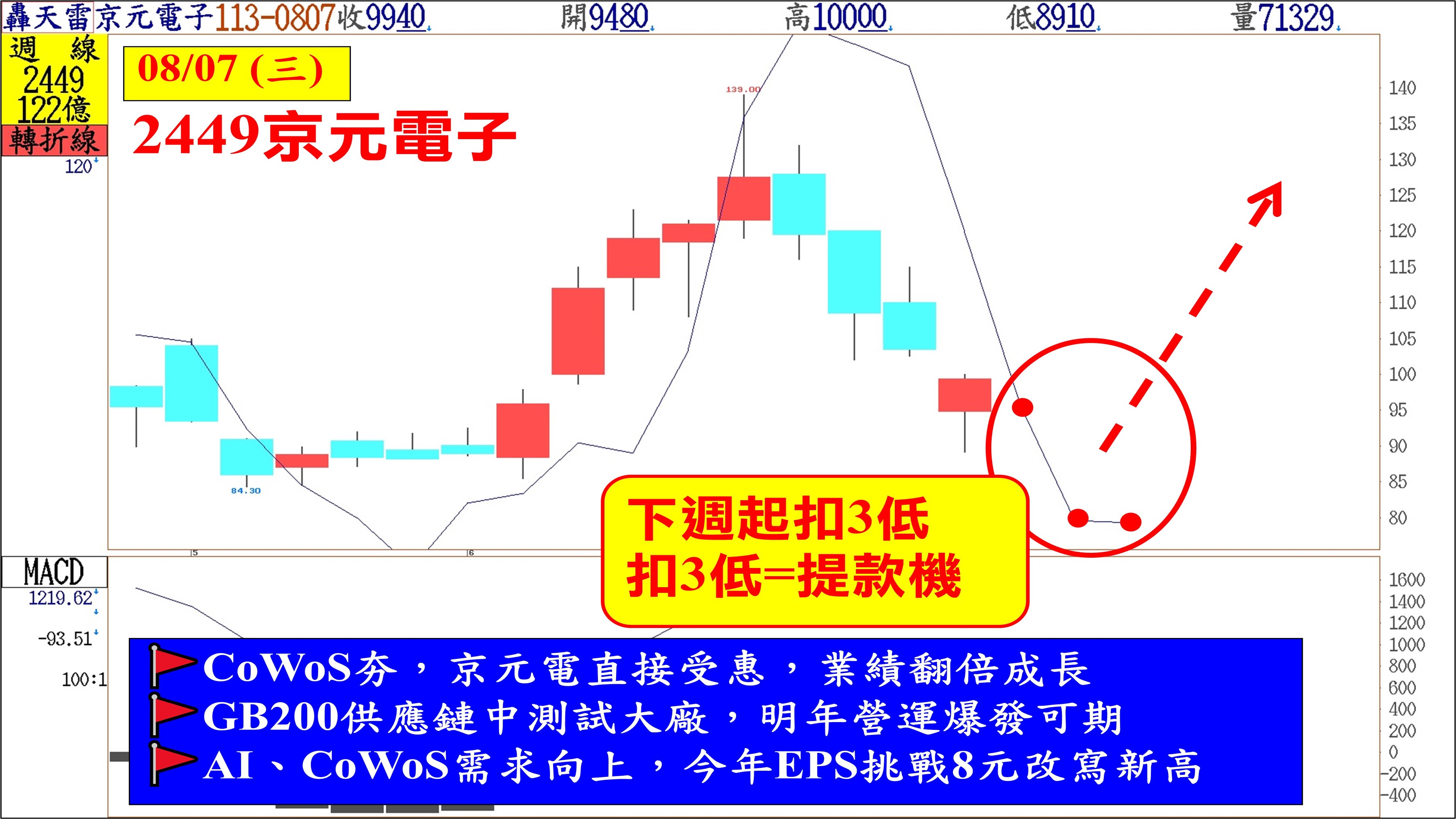 轟天雷 京元電子 113-0807 收9940 開9480 高10000 低8910 量71329

週 線
2449
122億
轉折線
120

08/07 (三)

2449京元電子

139.00

84.30

140
135
130
125
120
115
110
105
100
95
90
85
80

5
6

下週起扣3低
扣3低=提款機

MACD
1219.62
-93.51
100:1

1600
1400
1200
1000
800
600
400
200
0
-200
-400

CoWoS夯，京元電直接受惠，業績翻倍成長
GB200供應鏈中測試大廠，明年營運爆發可期
AI、CoWoS需求向上，今年EPS挑戰8元改寫新高